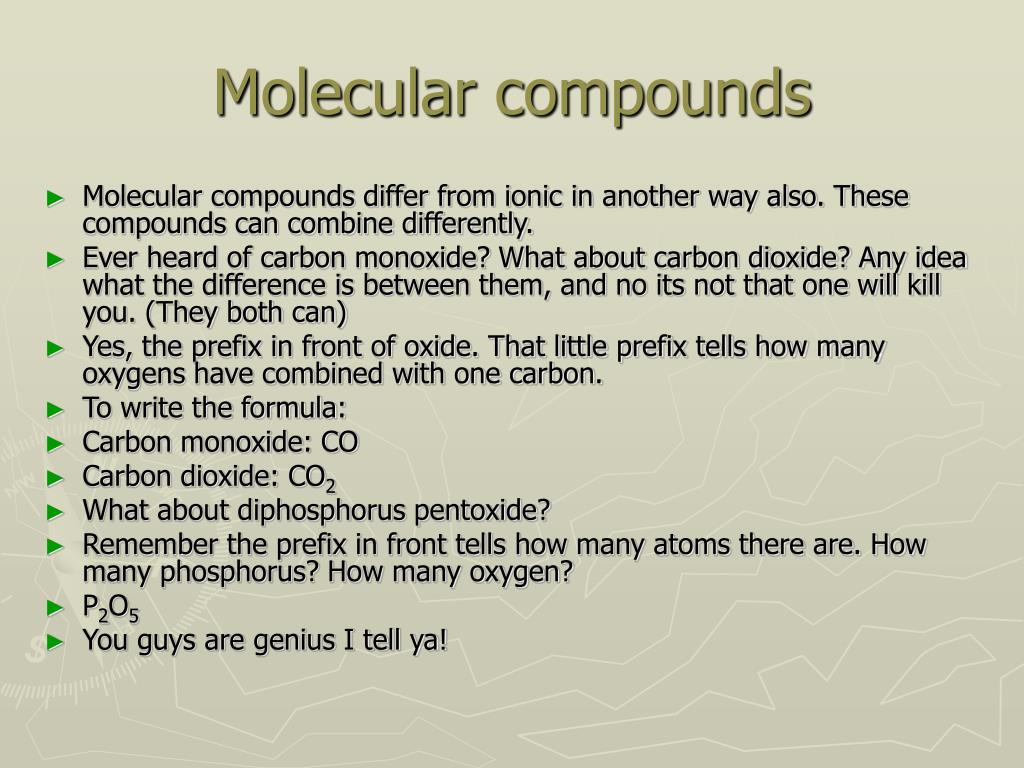 Molecular compounds

► Molecular compounds differ from ionic in another way also. These compounds can combine differently.
► Ever heard of carbon monoxide? What about carbon dioxide? Any idea what the difference is between them, and no its not that one will kill you. (They both can)
► Yes, the prefix in front of oxide. That little prefix tells how many oxygens have combined with one carbon.
► To write the formula:
► Carbon monoxide: CO
► Carbon dioxide: $CO_2$
► What about diphosphorus pentoxide?
► Remember the prefix in front tells how many atoms there are. How many phosphorus? How many oxygen?
► $P_2O_5$
► You guys are genius I tell ya!